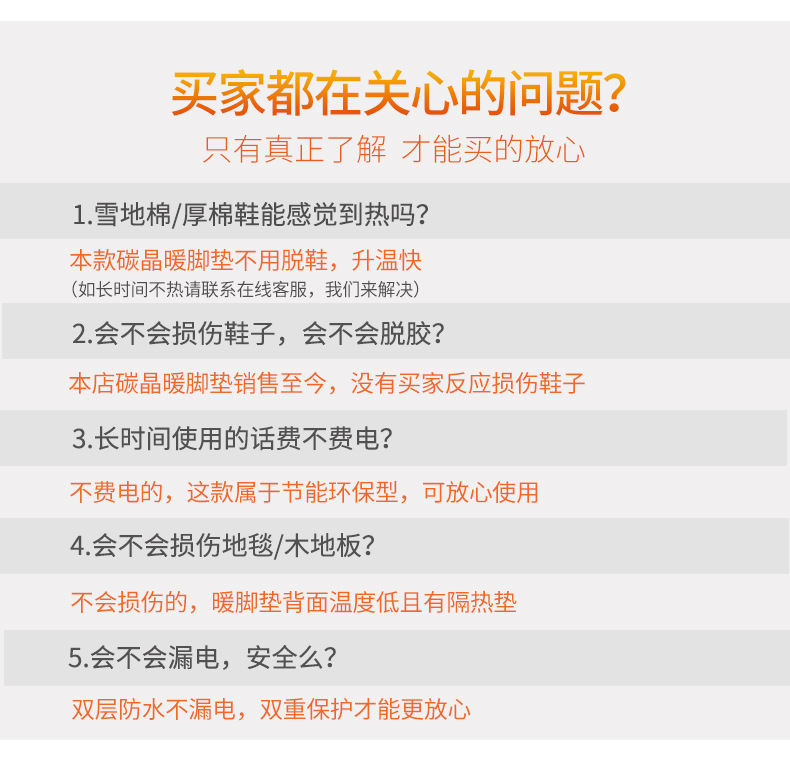 买家都在关心的问题?
只有真正了解 才能买的放心

1.雪地棉/厚棉鞋能感觉到热吗?

本款碳晶暖脚垫不用脱鞋，升温快
(如长时间不热请联系在线客服，我们来解决)

2.会不会损伤鞋子，会不会脱胶?

本店碳晶暖脚垫销售至今，没有买家反应损伤鞋子

3.长时间使用的话费不费电?

不费电的，这款属于节能环保型，可放心使用

4.会不会损伤地毯/木地板?

不会损伤的，暖脚垫背面温度低且有隔热垫

5.会不会漏电，安全么?

双层防水不漏电，双重保护才能更放心